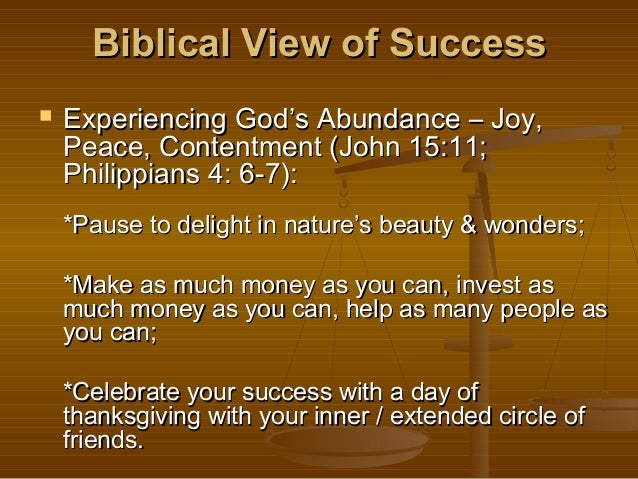 Biblical View of Success

Experiencing God's Abundance – Joy, Peace, Contentment (John 15:11; Philippians 4: 6-7):

*Pause to delight in nature's beauty & wonders;

*Make as much money as you can, invest as much money as you can, help as many people as you can;

*Celebrate your success with a day of thanksgiving with your inner / extended circle of friends.